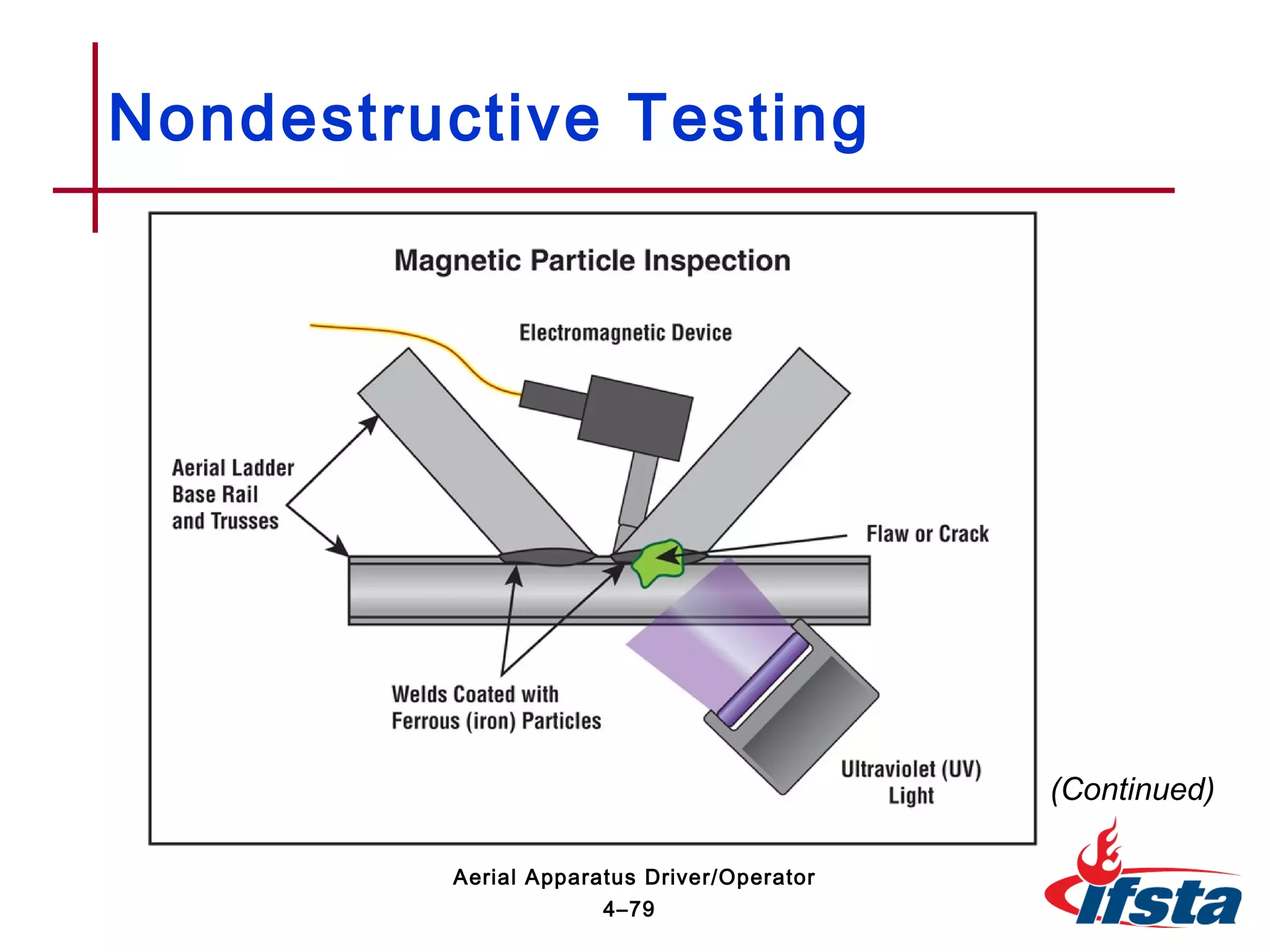 Nondestructive Testing

Magnetic Particle Inspection

Electromagnetic Device

Aerial Ladder Base Rail and Trusses

Flaw or Crack

Welds Coated with Ferrous (iron) Particles

Ultraviolet (UV) Light

(Continued)

Aerial Apparatus Driver/Operator

4–79

ifsta